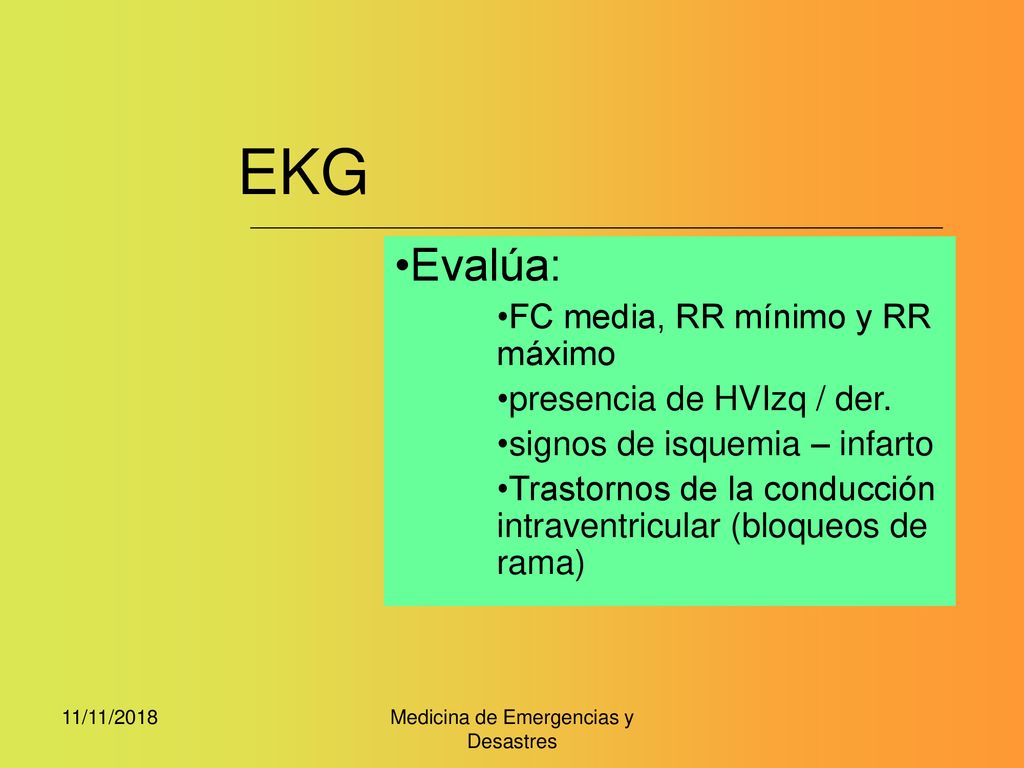 EKG

•Evalúa:

•FC media, RR mínimo y RR máximo

•presencia de HVIzq / der.

•signos de isquemia – infarto

•Trastornos de la conducción intraventricular (bloqueos de rama)

11/11/2018

Medicina de Emergencias y Desastres